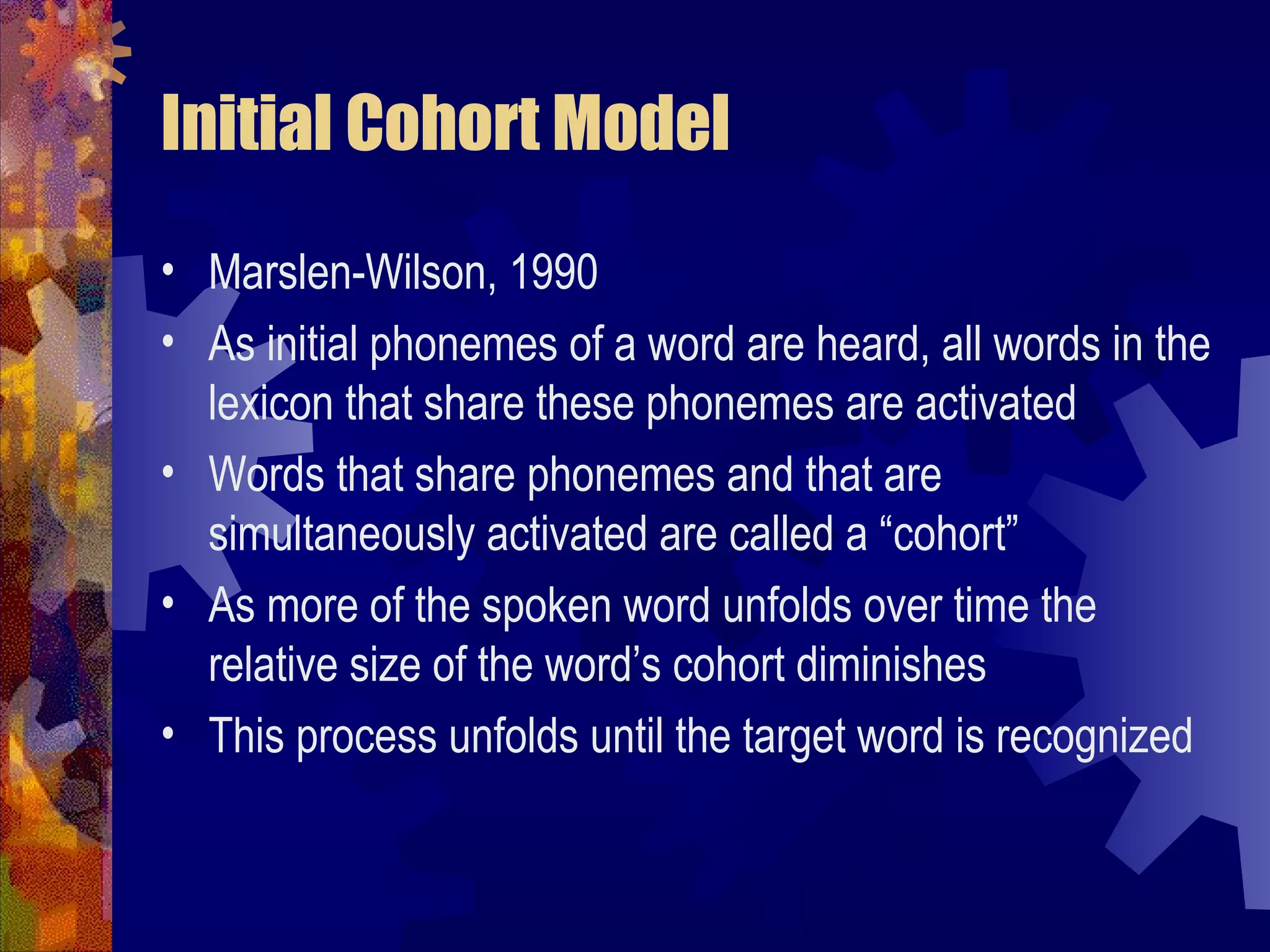 Initial Cohort Model

• Marslen-Wilson, 1990
• As initial phonemes of a word are heard, all words in the lexicon that share these phonemes are activated
• Words that share phonemes and that are simultaneously activated are called a “cohort”
• As more of the spoken word unfolds over time the relative size of the word’s cohort diminishes
• This process unfolds until the target word is recognized